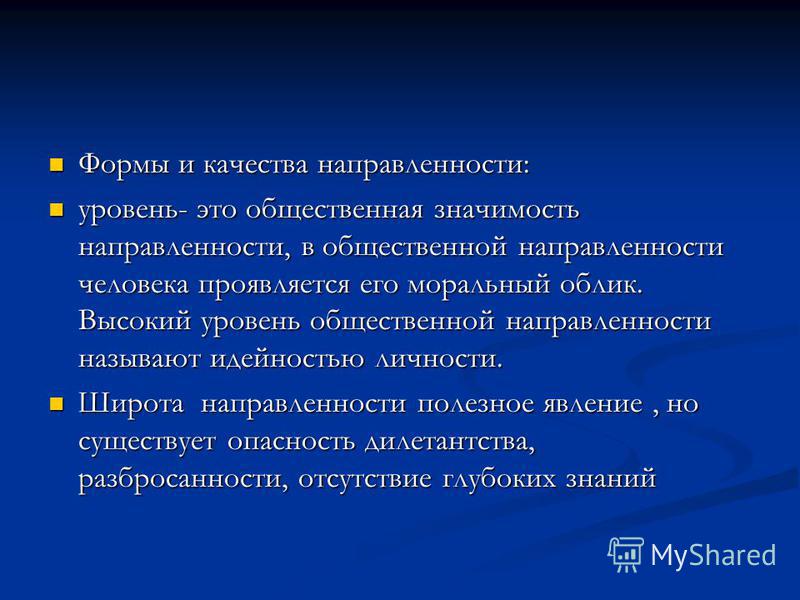 Формы и качества направленности:

уровень- это общественная значимость направленности, в общественной направленности человека проявляется его моральный облик. Высокий уровень общественной направленности называют идейностью личности.

Широта направленности полезное явление , но существует опасность дилетантства, разбросанности, отсутствие глубоких знаний

MyShared